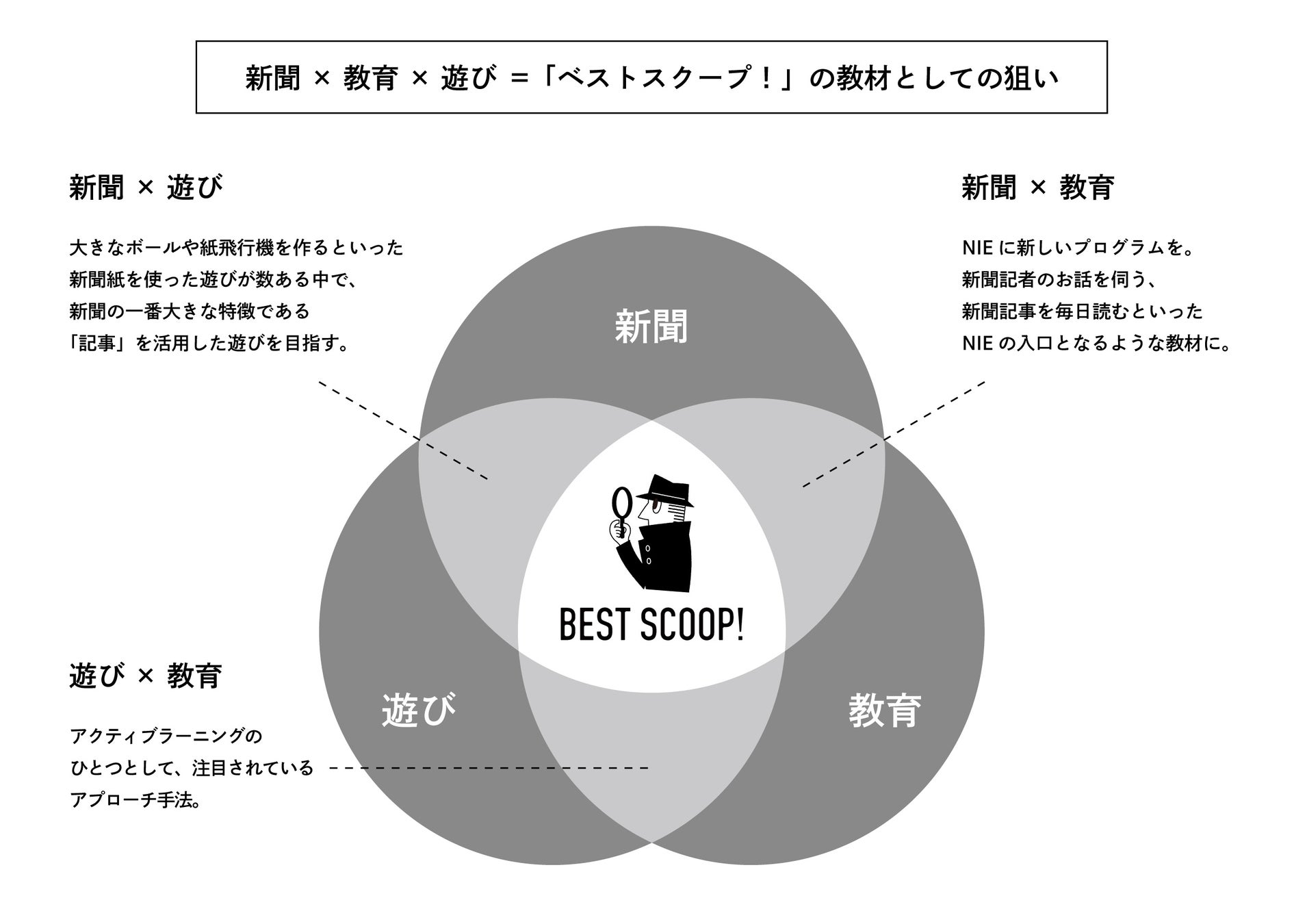 新聞 × 教育 × 遊び =「ベストスクープ！」の教材としての狙い

新聞 × 遊び

大きなボールや紙飛行機を作るといった
新聞紙を使った遊びが数ある中で、
新聞の一番大きな特徴である
「記事」を活用した遊びを目指す。

新聞 × 教育

NIE に新しいプログラムを。
新聞記者のお話を伺う、
新聞記事を毎日読むといった
NIE の入口となるような教材に。

新聞

BEST SCOOP!

遊び × 教育

アクティブラーニングの
ひとつとして、注目されている
アプローチ手法。

遊び

教育